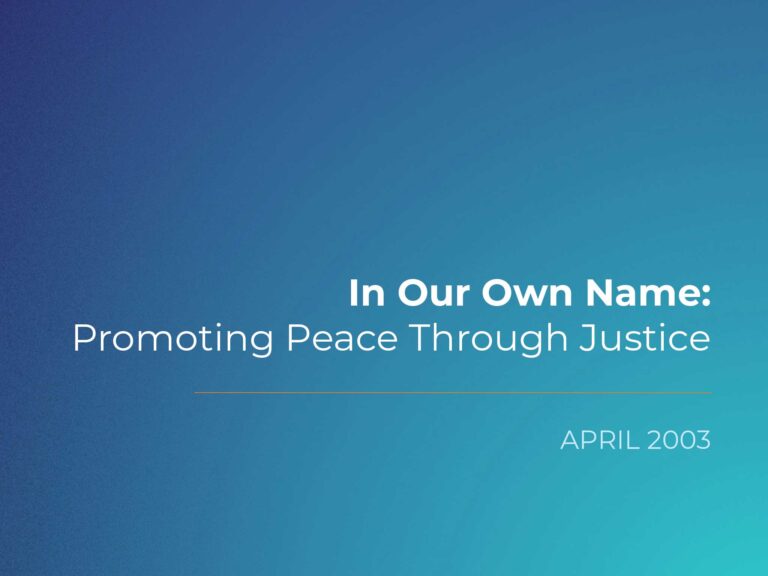 In Our Own Name:
Promoting Peace Through Justice

APRIL 2003